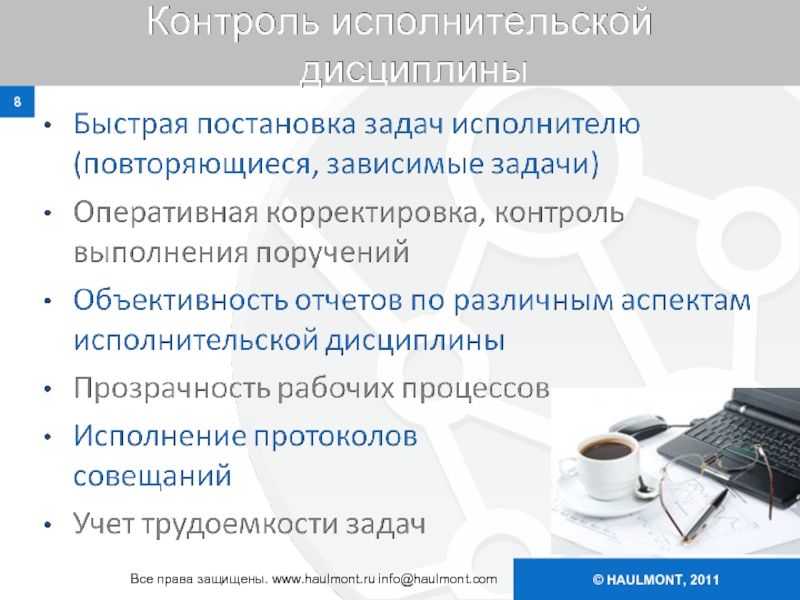 Контроль исполнительской дисциплины

8

• Быстрая постановка задач исполнителю (повторяющиеся, зависимые задачи)
• Оперативная корректировка, контроль выполнения поручений
• Объективность отчетов по различным аспектам исполнительской дисциплины
• Прозрачность рабочих процессов
• Исполнение протоколов совещаний
• Учет трудоемкости задач

Все права защищены. www.haulmont.ru info@haulmont.com

© HAULMONT, 2011